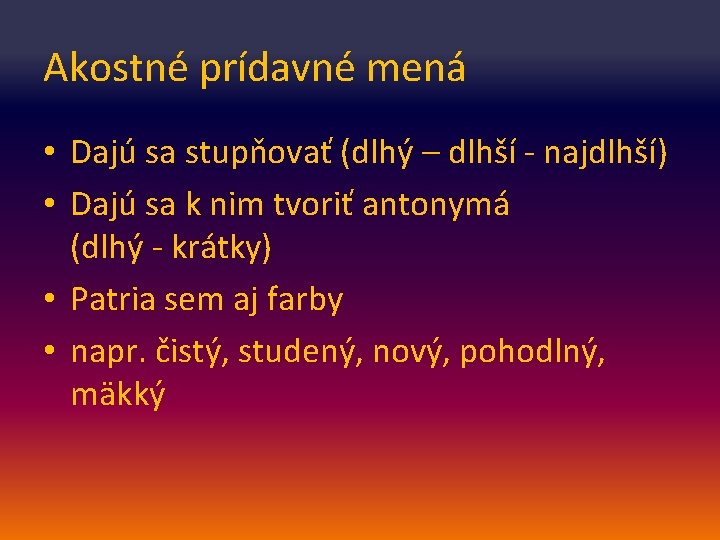 Akostné prídavné mená

• Dajú sa stupňovať (dlhý – dlhší - najdlhší)
• Dajú sa k nim tvoriť antonymá (dlhý - krátky)
• Patria sem aj farby
• napr. čistý, studený, nový, pohodlný, mäkký